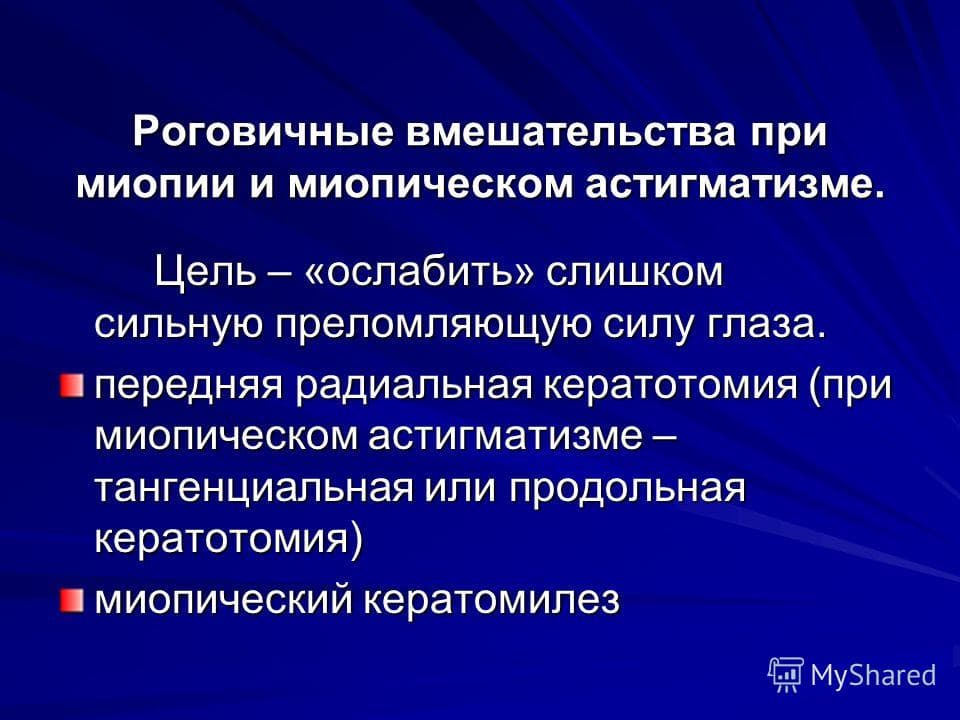 Роговичные вмешательства при миопии и миопическом астигматизме.

Цель – «ослабить» слишком сильную преломляющую силу глаза.

передняя радиальная кератотомия (при миопическом астигматизме – тангенциальная или продольная кератотомия)

миопический кератомилез

MyShared